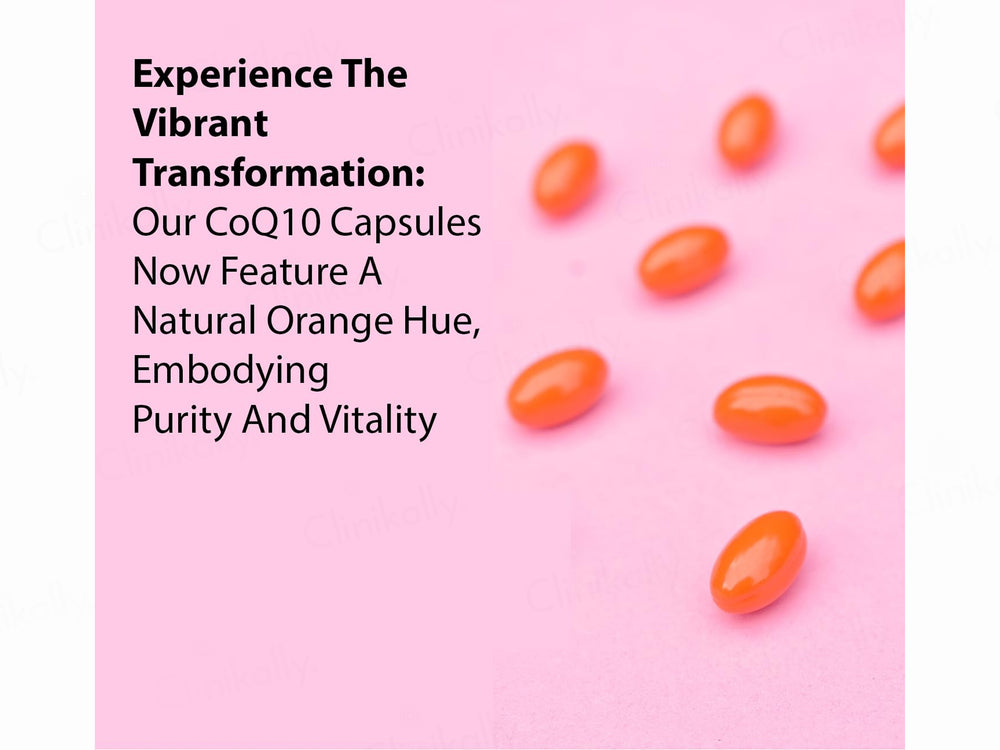 Experience The Vibrant Transformation:
Our CoQ10 Capsules Now Feature A Natural Orange Hue, Embodying Purity And Vitality

Clinikally